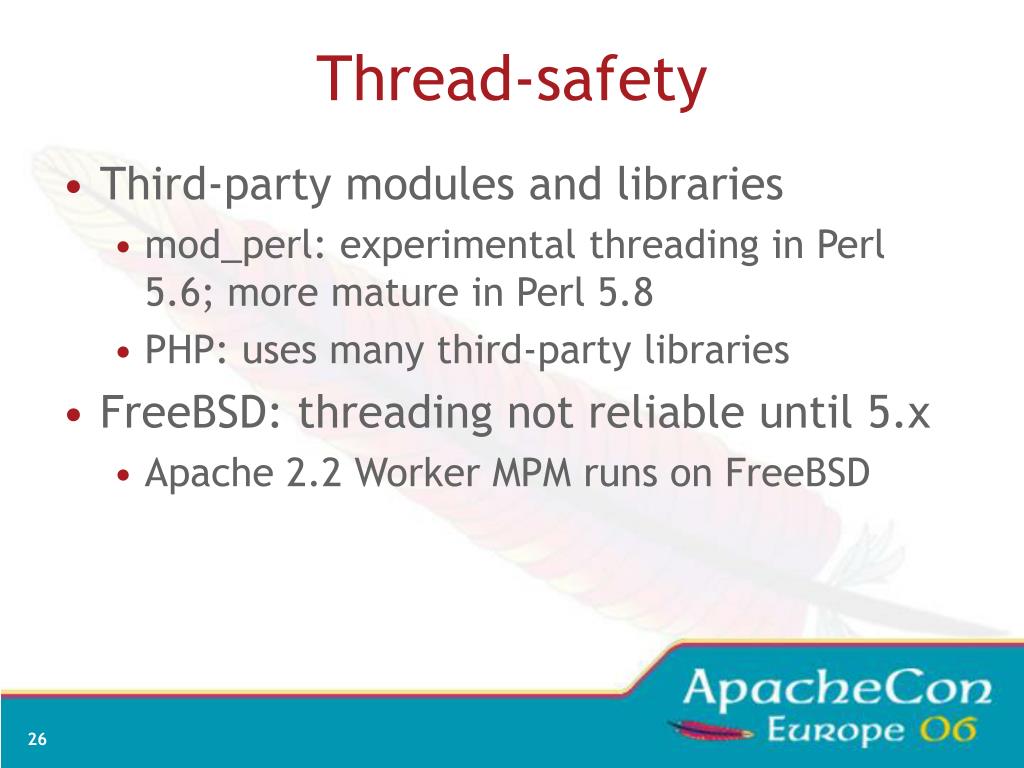 Thread-safety

• Third-party modules and libraries
  • mod_perl: experimental threading in Perl 5.6; more mature in Perl 5.8
  • PHP: uses many third-party libraries
• FreeBSD: threading not reliable until 5.x
  • Apache 2.2 Worker MPM runs on FreeBSD

ApacheCon
Europe 06

26